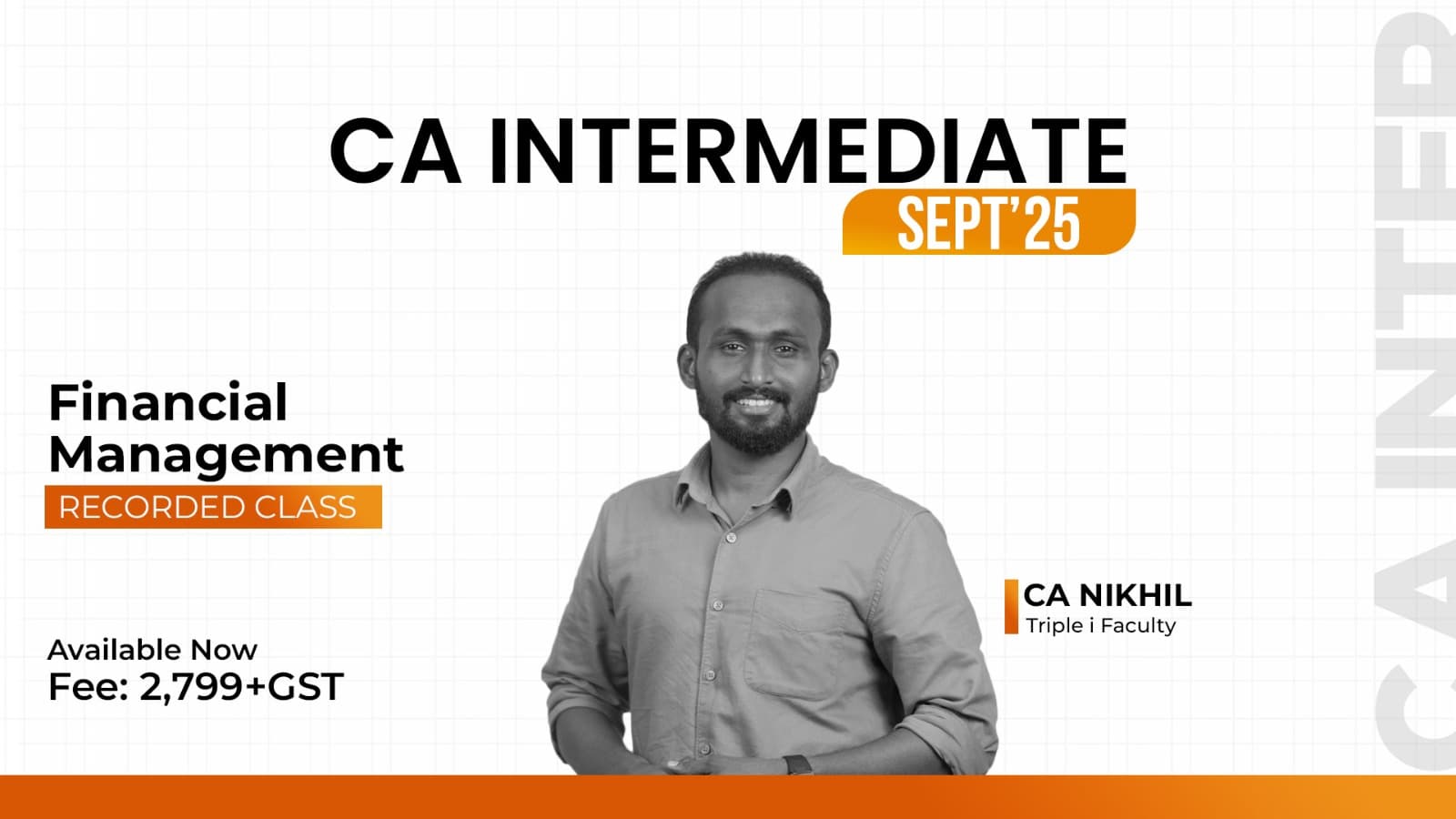 CA INTERMEDIATE
SEPT'25

Financial Management
RECORDED CLASS

Available Now
Fee: 2,799+GST

CA NIKHIL
Triple i Faculty

CA INTER